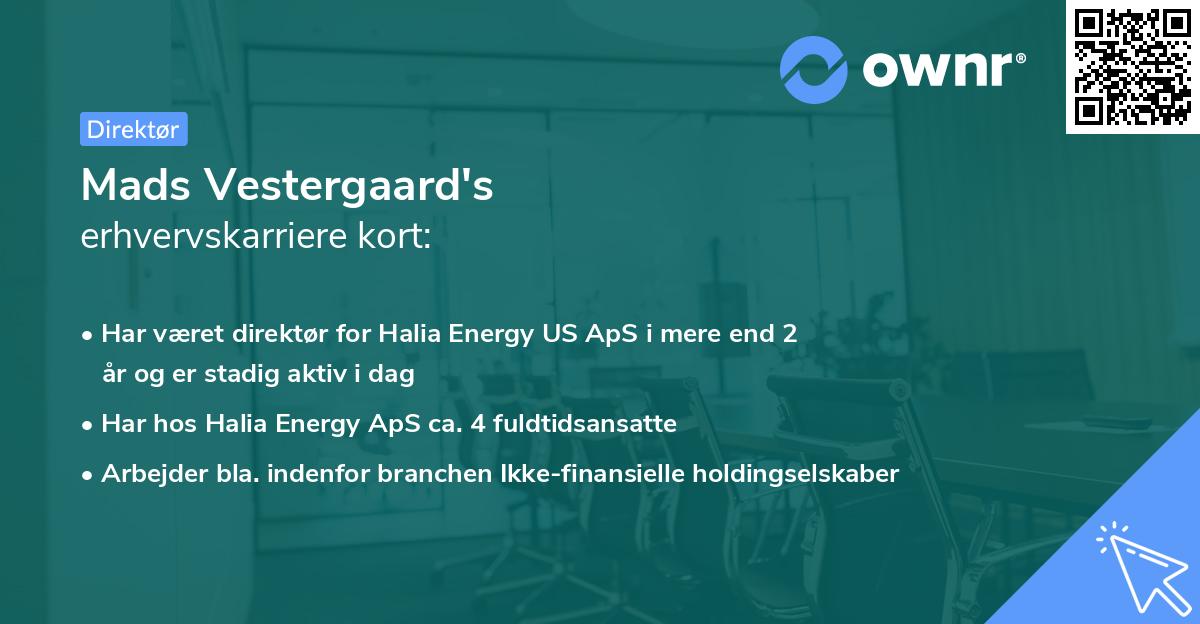 ownr®

Direktør

Mads Vestergaard's
erhvervskarriere kort:

• Har været direktør for Halia Energy US ApS i mere end 2 år og er stadig aktiv i dag
• Har hos Halia Energy ApS ca. 4 fuldtidsansatte
• Arbejder bla. indenfor branchen Ikke-finansielle holdingselskaber